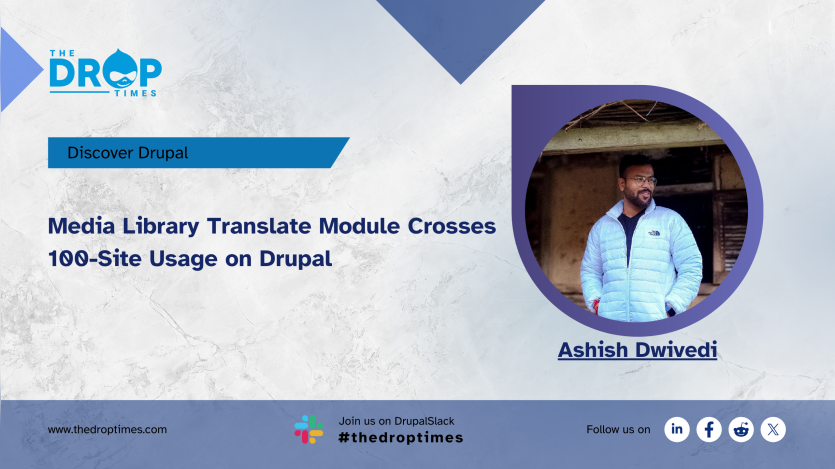 THE DROP TIMES

Discover Drupal

Media Library Translate Module Crosses 100-Site Usage on Drupal

Ashish Dwivedi

www.thedroptimes.com

Join us on DrupalSlack
#thedroptimes

Follow us on